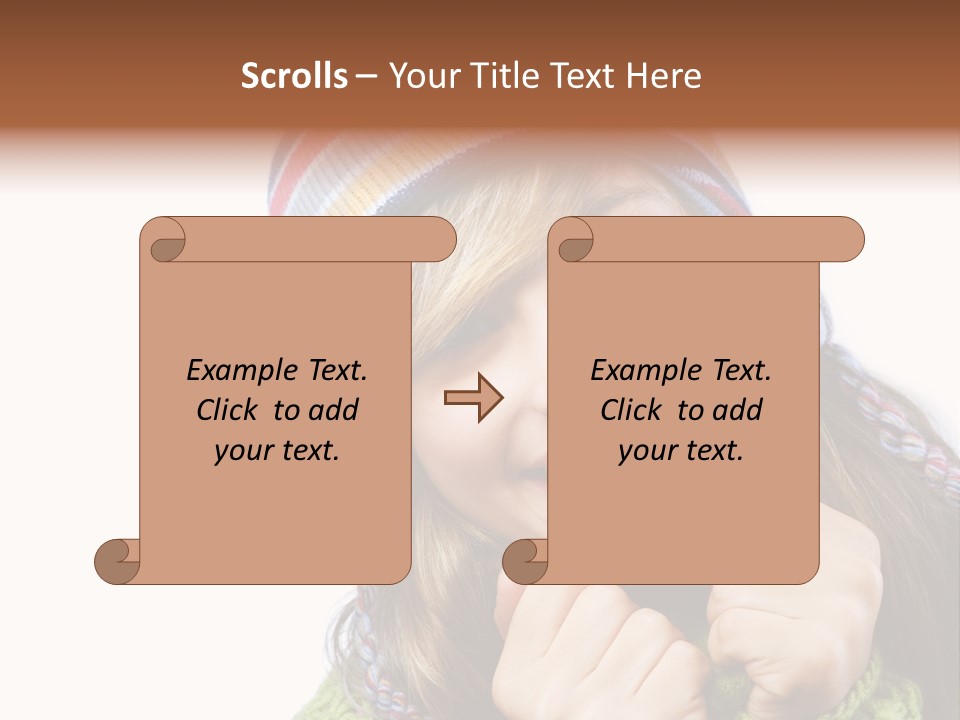 Scrolls – Your Title Text Here

Example Text. Click to add your text.

Example Text. Click to add your text.